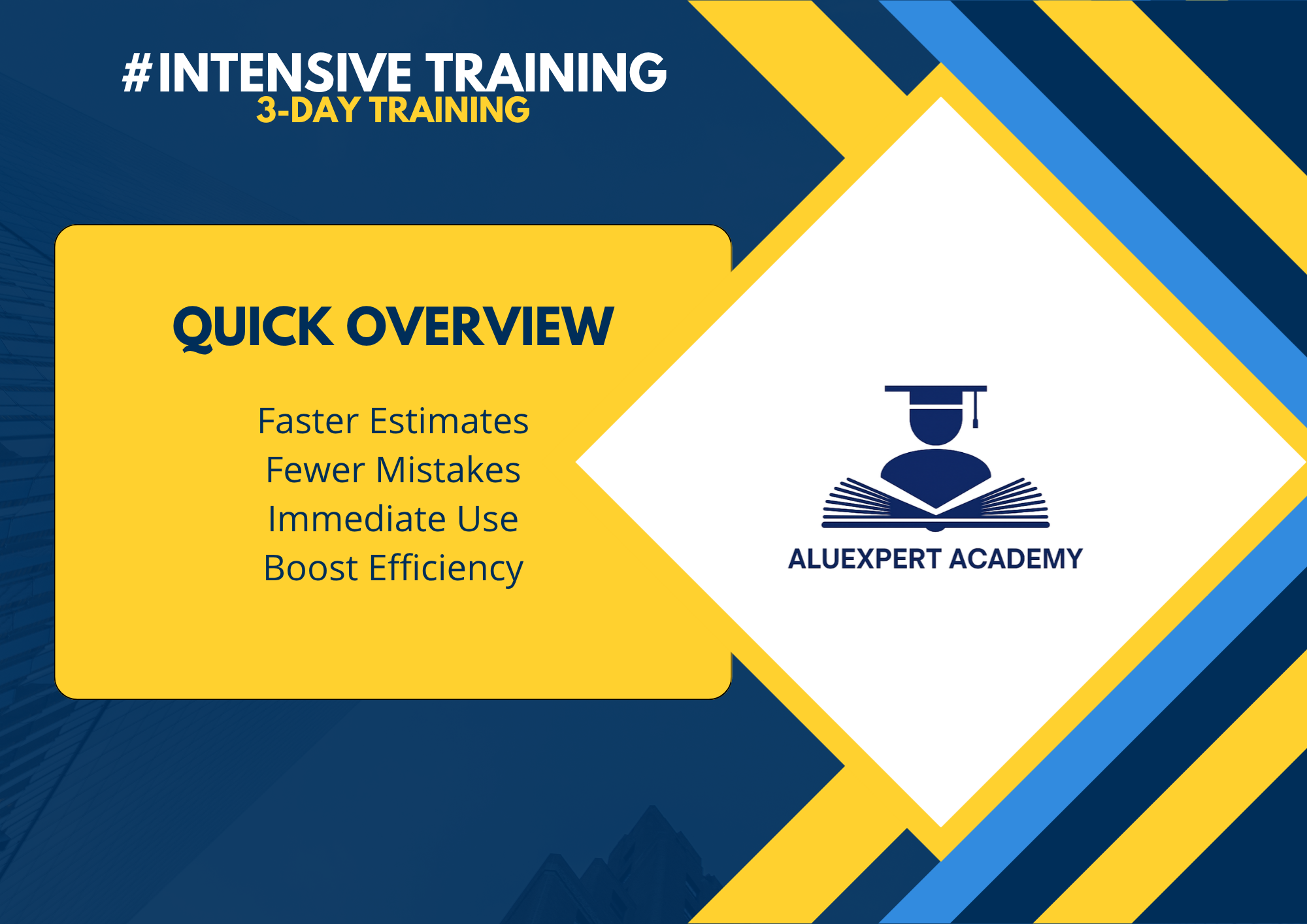 #INTENSIVE TRAINING
3-DAY TRAINING

QUICK OVERVIEW

Faster Estimates
Fewer Mistakes
Immediate Use
Boost Efficiency

ALUEXPERT ACADEMY